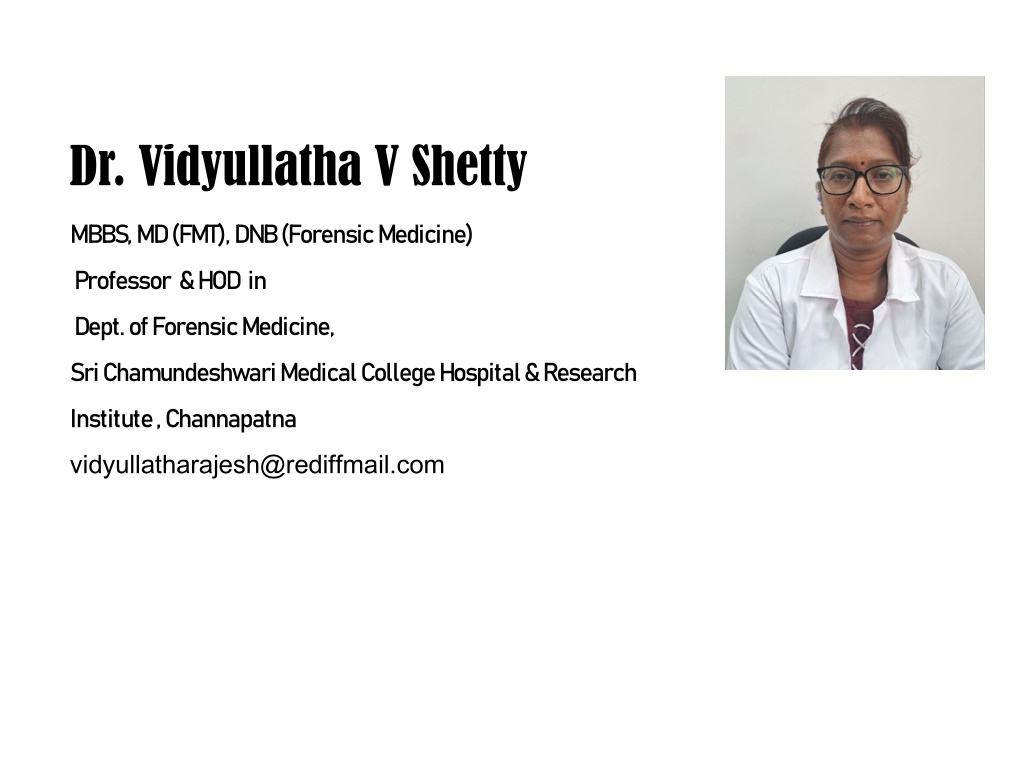 Dr. Vidyullatha V Shetty

MBBS, MD (FMT), DNB (Forensic Medicine)

Professor & HOD in

Dept. of Forensic Medicine,

Sri Chamundeshwari Medical College Hospital & Research Institute , Channapatna

vidyullatharajesh@rediffmail.com